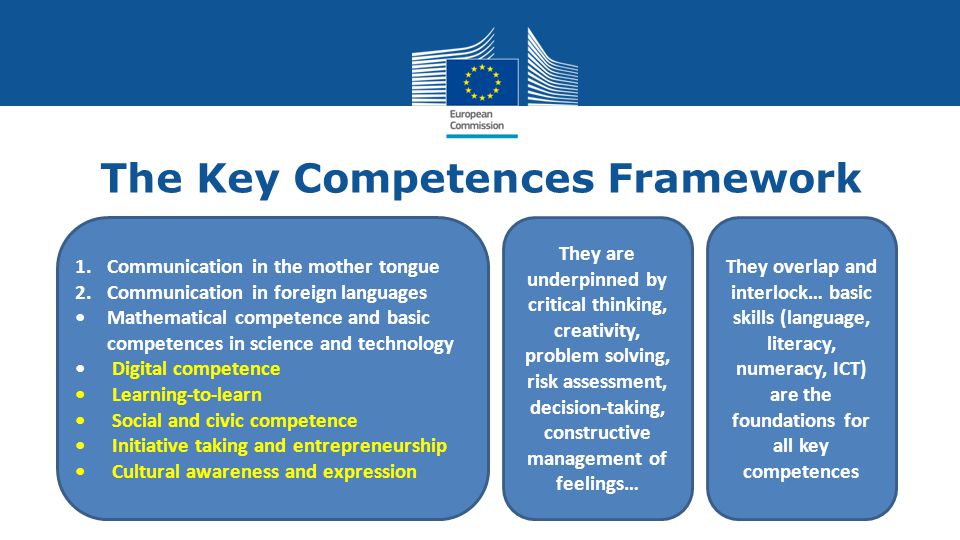 European Commission

The Key Competences Framework

1. Communication in the mother tongue
2. Communication in foreign languages
• Mathematical competence and basic competences in science and technology
• Digital competence
• Learning-to-learn
• Social and civic competence
• Initiative taking and entrepreneurship
• Cultural awareness and expression

They are underpinned by critical thinking, creativity, problem solving, risk assessment, decision-taking, constructive management of feelings…

They overlap and interlock… basic skills (language, literacy, numeracy, ICT) are the foundations for all key competences